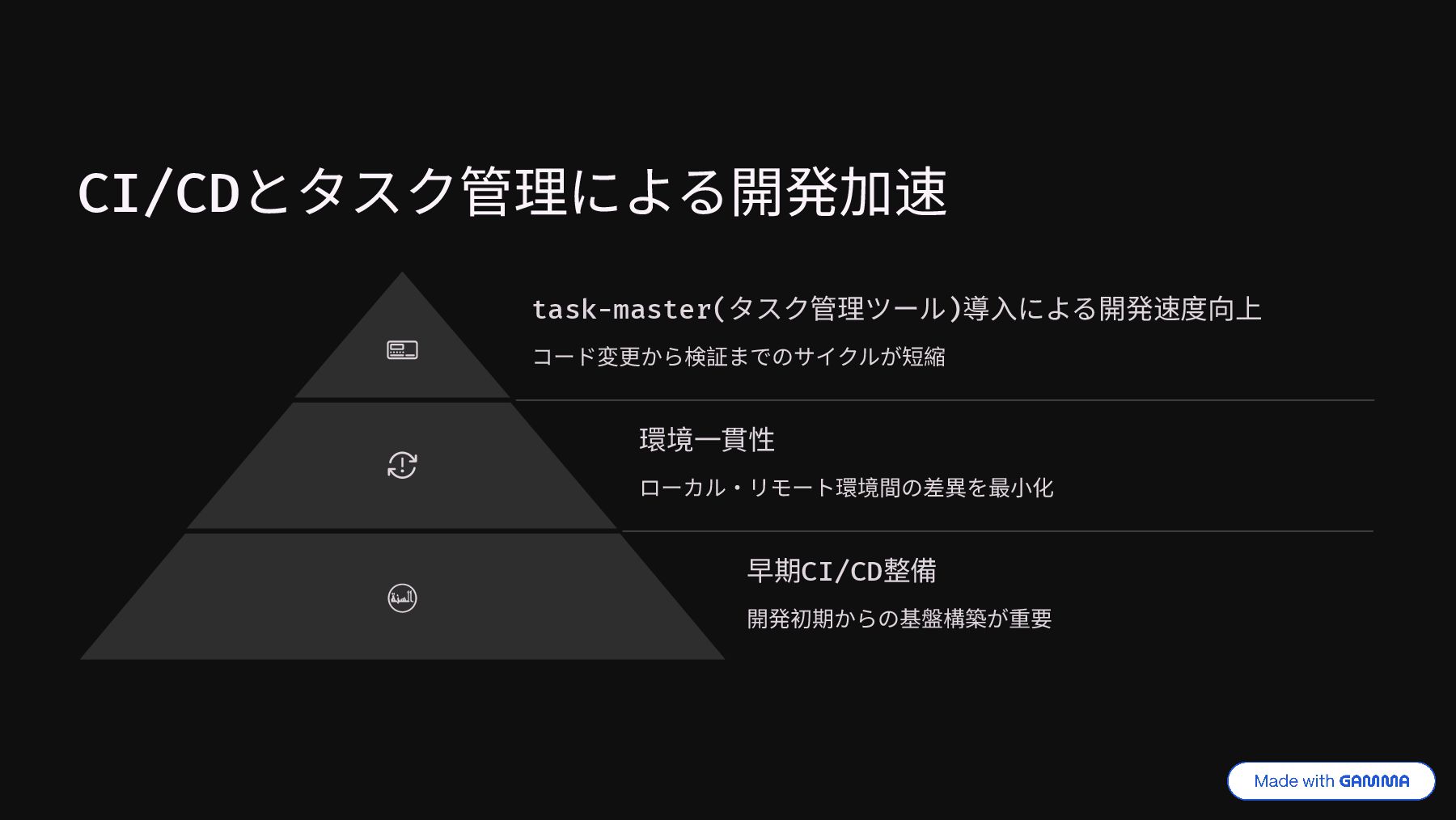 CI/CDとタスク管理による開発加速

task-master(タスク管理ツール)導入による開発速度向上

コード変更から検証までのサイクルが短縮

環境一貫性

ローカル・リモート環境間の差異を最小化

早期CI/CD整備

開発初期からの基盤構築が重要

Made with GAMMA